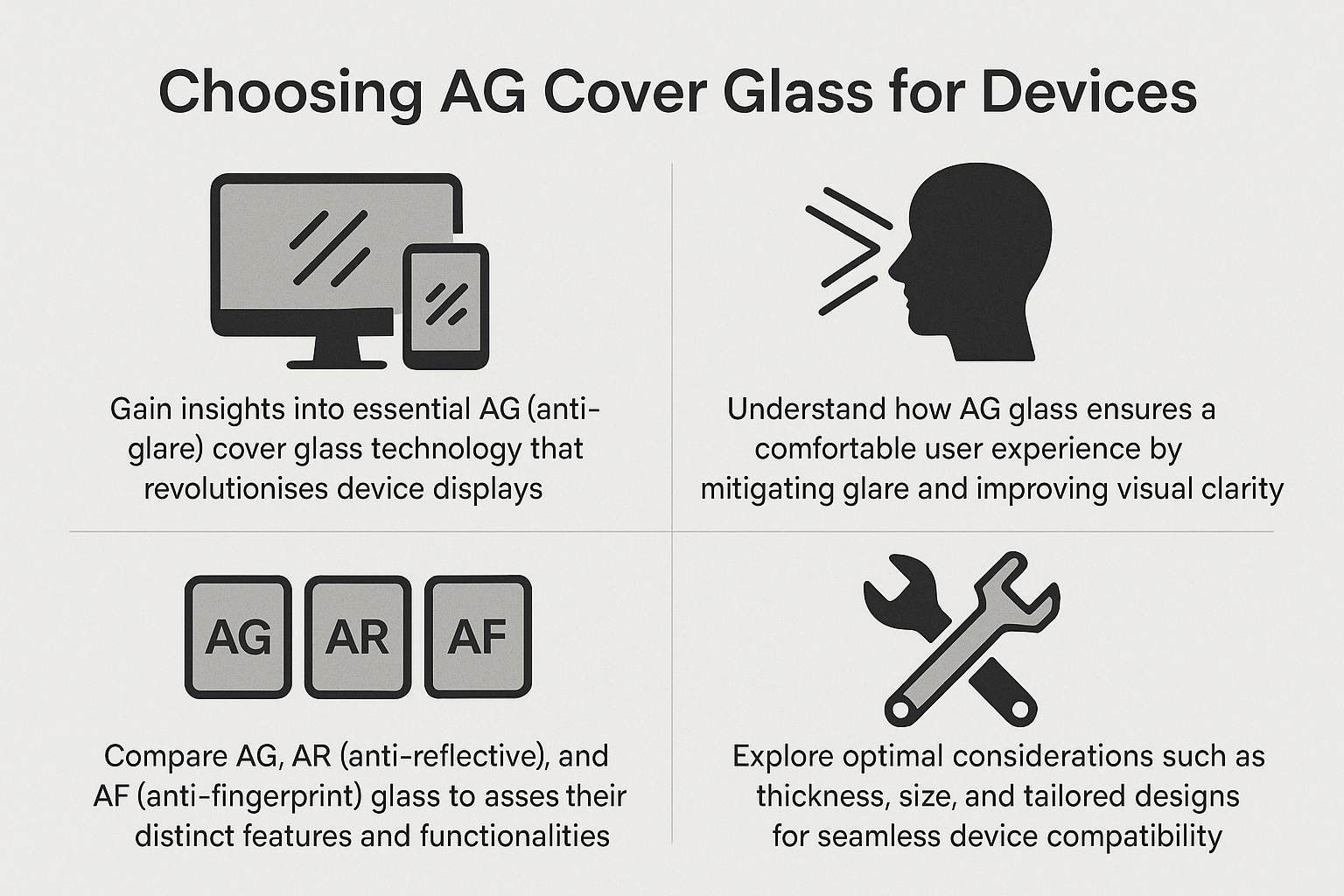 Choosing AG Cover Glass for Devices

Gain insights into essential AG (anti-glare) cover glass technology that revolutionises device displays

Understand how AG glass ensures a comfortable user experience by mitigating glare and improving visual clarity

AG

AR

AF

Compare AG, AR (anti-reflective), and AF (anti-fingerprint) glass to asses their distinct features and functionalities

Explore optimal considerations such as thickness, size, and tailored designs for seamless device compatibility